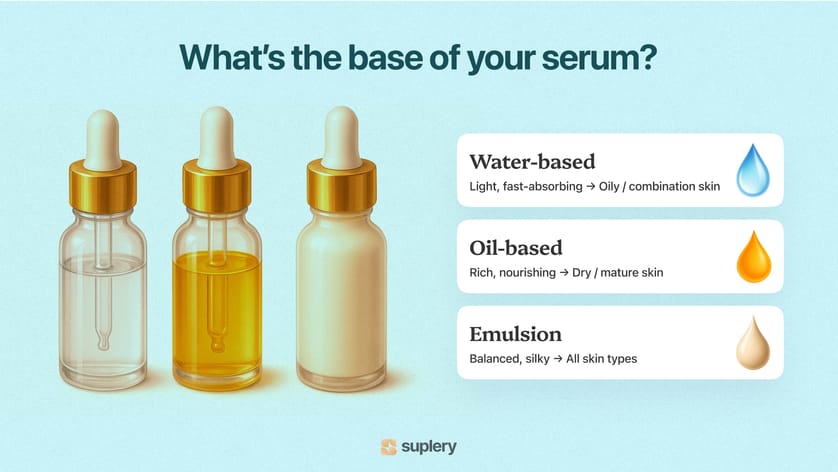 What's the base of your serum?

Water-based
Light, fast-absorbing → Oily / combination skin

Oil-based
Rich, nourishing → Dry / mature skin

Emulsion
Balanced, silky → All skin types

suplery